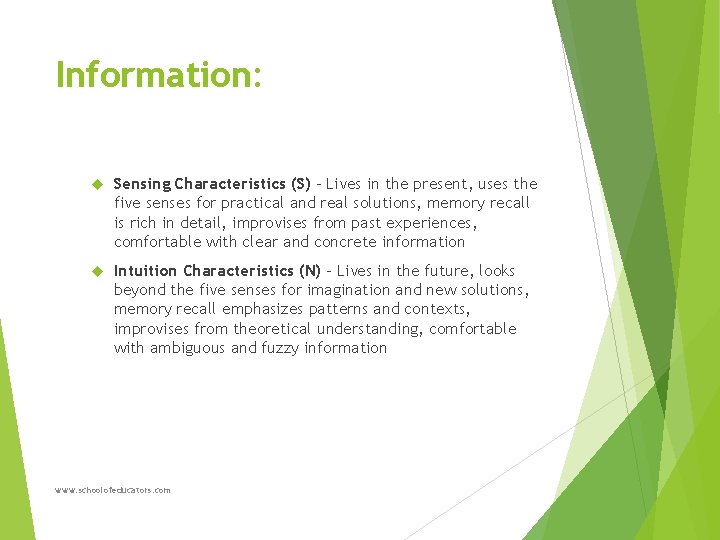 Information:

Sensing Characteristics (S) – Lives in the present, uses the five senses for practical and real solutions, memory recall is rich in detail, improvises from past experiences, comfortable with clear and concrete information

Intuition Characteristics (N) – Lives in the future, looks beyond the five senses for imagination and new solutions, memory recall emphasizes patterns and contexts, improvises from theoretical understanding, comfortable with ambiguous and fuzzy information

www.schoolofeducators.com